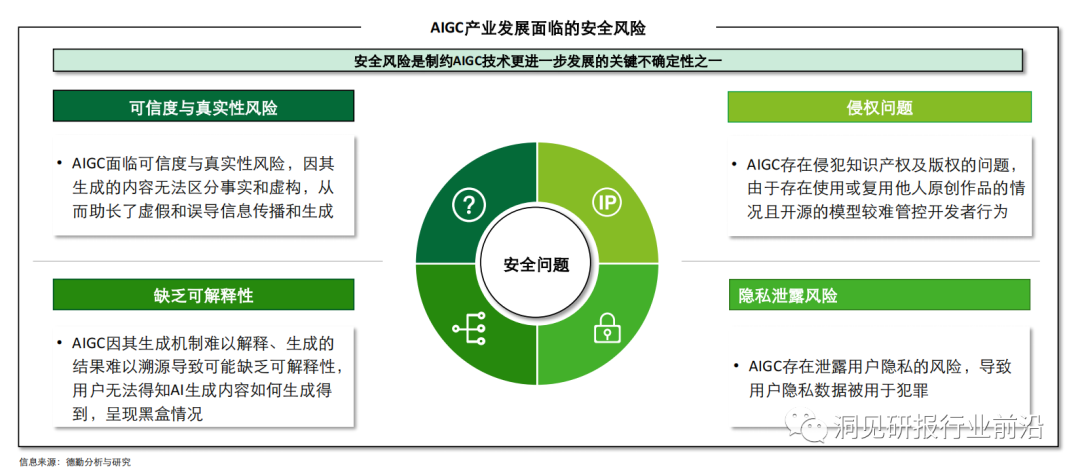 AIGC产业发展面临的安全风险

安全风险是制约AIGC技术更进一步发展的关键不确定性之一

可信度与真实性风险

• AIGC面临可信度与真实性风险，因其生成的内容无法区分事实和虚构，从而助长了虚假和误导信息传播和生成

缺乏可解释性

• AIGC因其生成机制难以解释、生成的结果难以溯源导致可能缺乏可解释性，用户无法得知AI生成内容如何生成得到，呈现黑盒情况

?

IP

安全问题

侵权问题

• AIGC存在侵犯知识产权及版权的问题，由于存在使用或复用他人原创作品的情况且开源的模型较难管控开发者行为

隐私泄露风险

• AIGC存在泄露用户隐私的风险，导致用户隐私数据被用于犯罪

洞见研报行业前沿

信息来源：德勤分析与研究